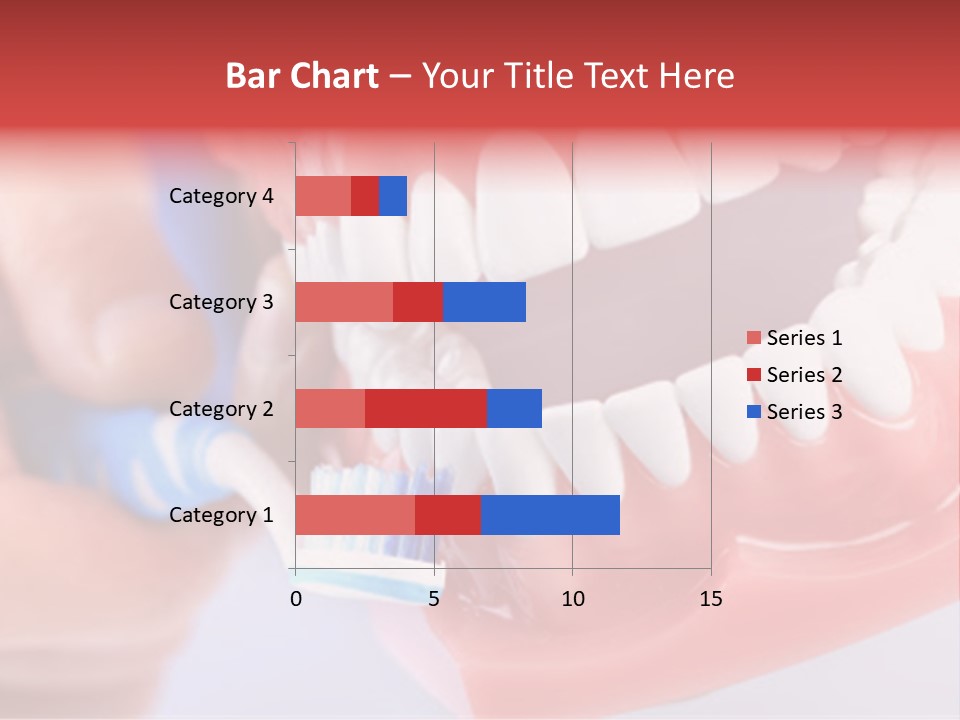 Bar Chart – Your Title Text Here

Category 4
Category 3
Category 2
Category 1

0 5 10 15

Series 1
Series 2
Series 3